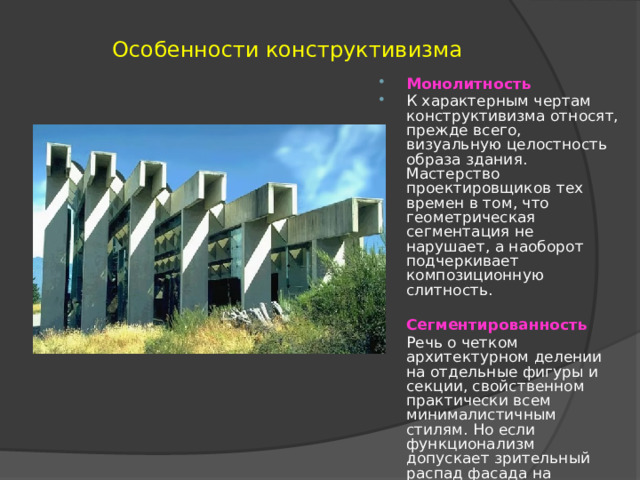 Особенности конструктивизма

Монолитность

К характерным чертам конструктивизма относят, прежде всего, визуальную целостность образа здания. Мастерство проектировщиков тех времен в том, что геометрическая сегментация не нарушает, а наоборот подчеркивает композиционную слитность.

Сегментированность

Речь о четком архитектурном делении на отдельные фигуры и секции, свойственном практически всем минималистичным стилям. Но если функционализм допускает зрительный распад фасада на